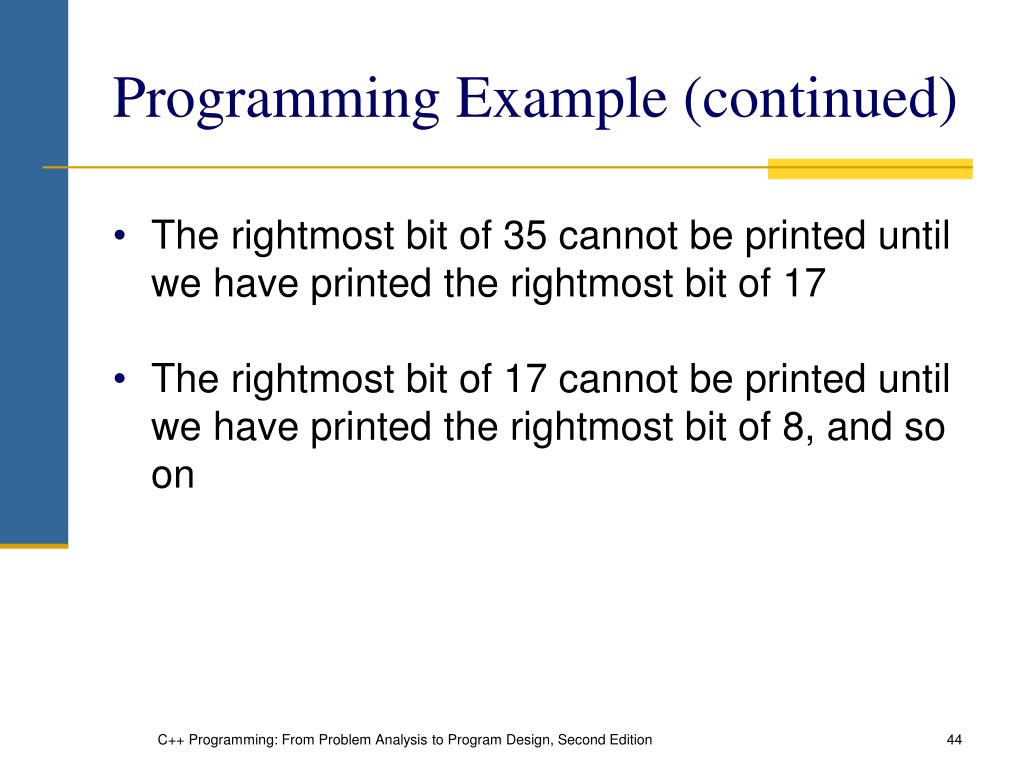 Programming Example (continued)

• The rightmost bit of 35 cannot be printed until we have printed the rightmost bit of 17

• The rightmost bit of 17 cannot be printed until we have printed the rightmost bit of 8, and so on

C++ Programming: From Problem Analysis to Program Design, Second Edition

44